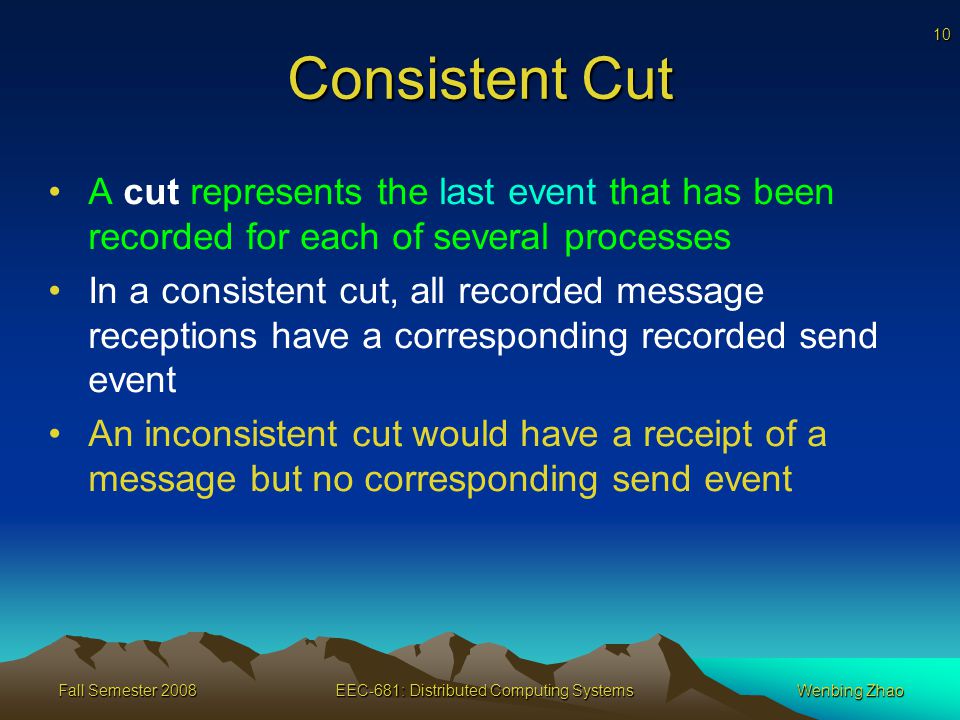 10

Consistent Cut

• A cut represents the last event that has been recorded for each of several processes

• In a consistent cut, all recorded message receptions have a corresponding recorded send event

• An inconsistent cut would have a receipt of a message but no corresponding send event

Fall Semester 2008 EEC-681: Distributed Computing Systems Wenbing Zhao